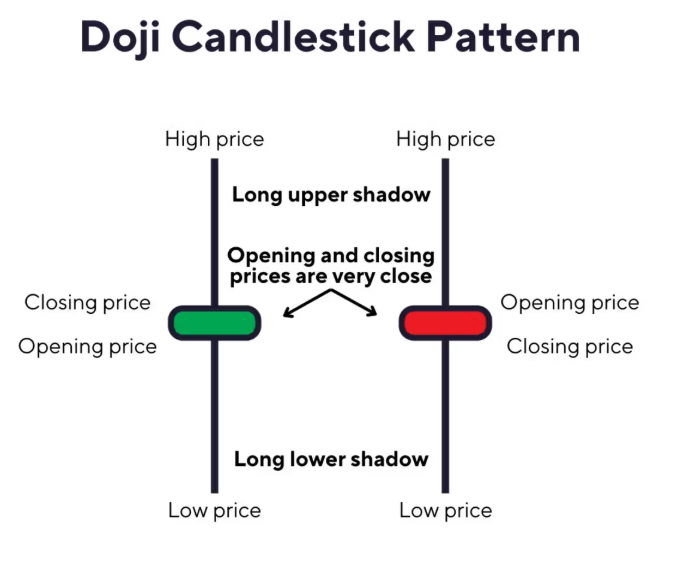 Doji Candlestick Pattern

High price

High price

Long upper shadow

Opening and closing prices are very close

Closing price

Opening price

Opening price

Closing price

Long lower shadow

Low price

Low price